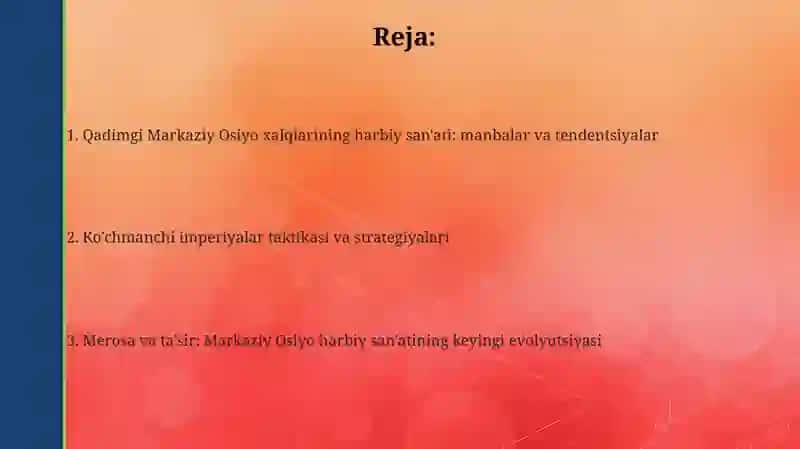 Reja:

1. Qadimgi Markaziy Osiyo xalqlarining harbiy san'ati: manbalar va tendentsiyalar

2. Ko'chmanchi imperiyalar taktikasi va strategiyalari

3. Merosa va ta'sir: Markaziy Osiyo harbiy san'atining keyingi evolyutsiyasi